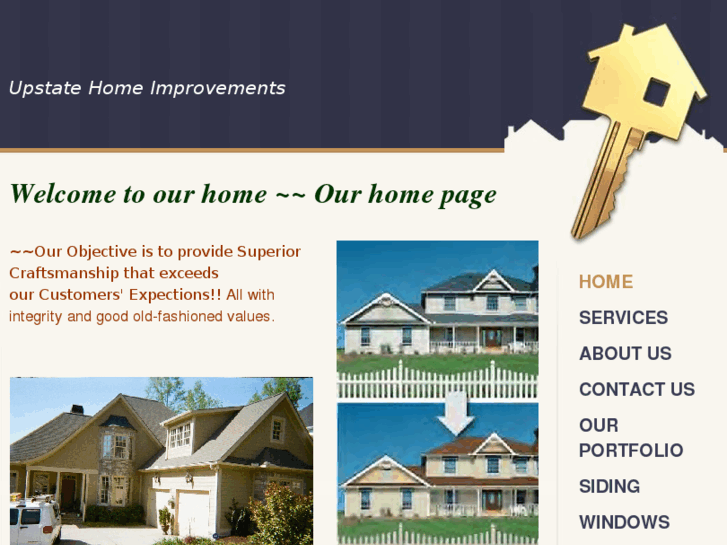 Upstate Home Improvements

Welcome to our home ~~ Our home page

~~Our Objective is to provide Superior Craftsmanship that exceeds our Customers' Expections!! All with integrity and good old-fashioned values.

HOME
SERVICES
ABOUT US
CONTACT US
OUR PORTFOLIO
SIDING
WINDOWS